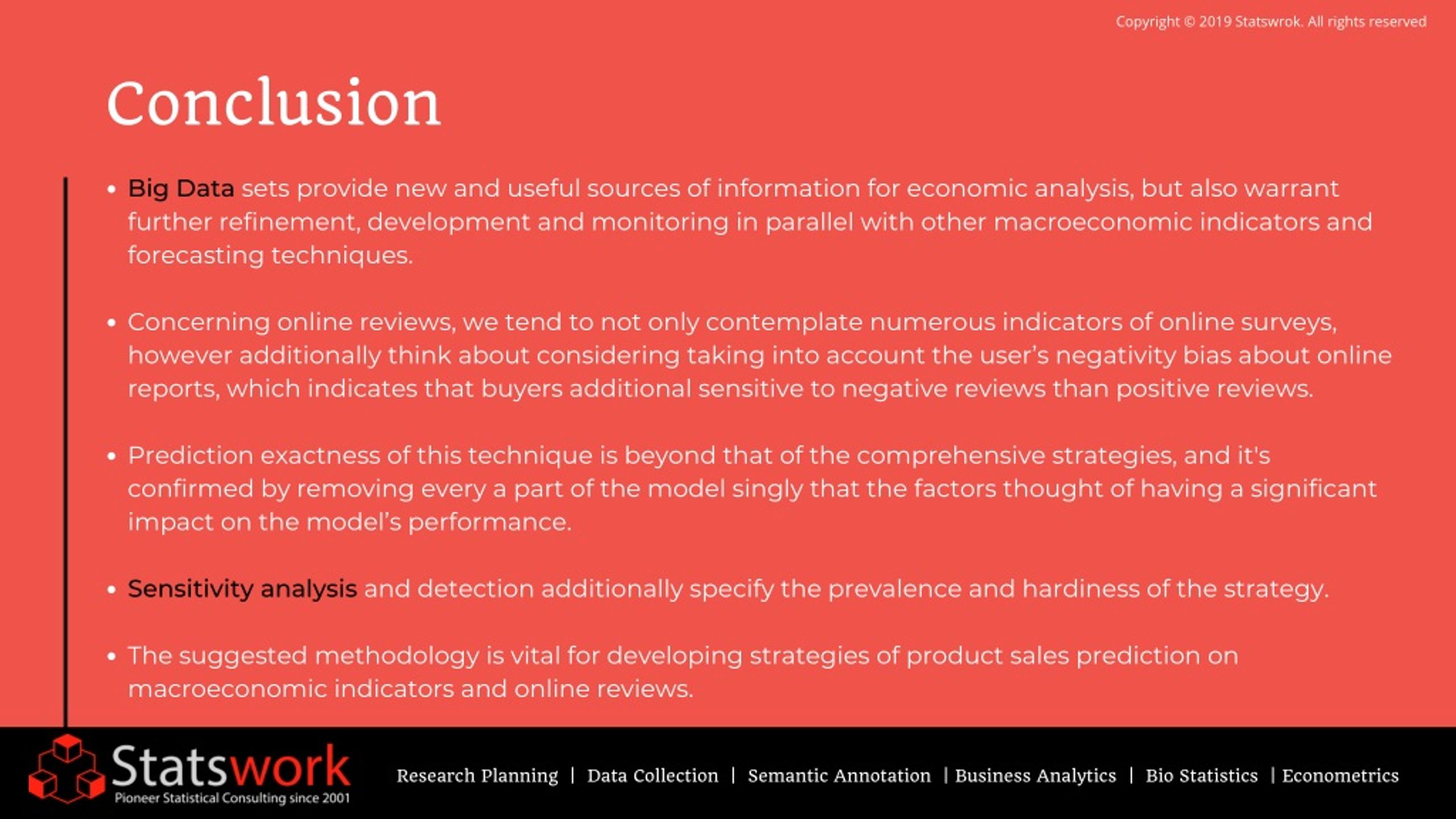 Copyright © 2019 Statswrok. All rights reserved

Conclusion

• Big Data sets provide new and useful sources of information for economic analysis, but also warrant further refinement, development and monitoring in parallel with other macroeconomic indicators and forecasting techniques.

• Concerning online reviews, we tend to not only contemplate numerous indicators of online surveys, however additionally think about considering taking into account the user's negativity bias about online reports, which indicates that buyers additional sensitive to negative reviews than positive reviews.

• Prediction exactness of this technique is beyond that of the comprehensive strategies, and it's confirmed by removing every a part of the model singly that the factors thought of having a significant impact on the model's performance.

• Sensitivity analysis and detection additionally specify the prevalence and hardiness of the strategy.

• The suggested methodology is vital for developing strategies of product sales prediction on macroeconomic indicators and online reviews.

Statswork
Pioneer Statistical Consulting since 2001

Research Planning | Data Collection | Semantic Annotation | Business Analytics | Bio Statistics | Econometrics